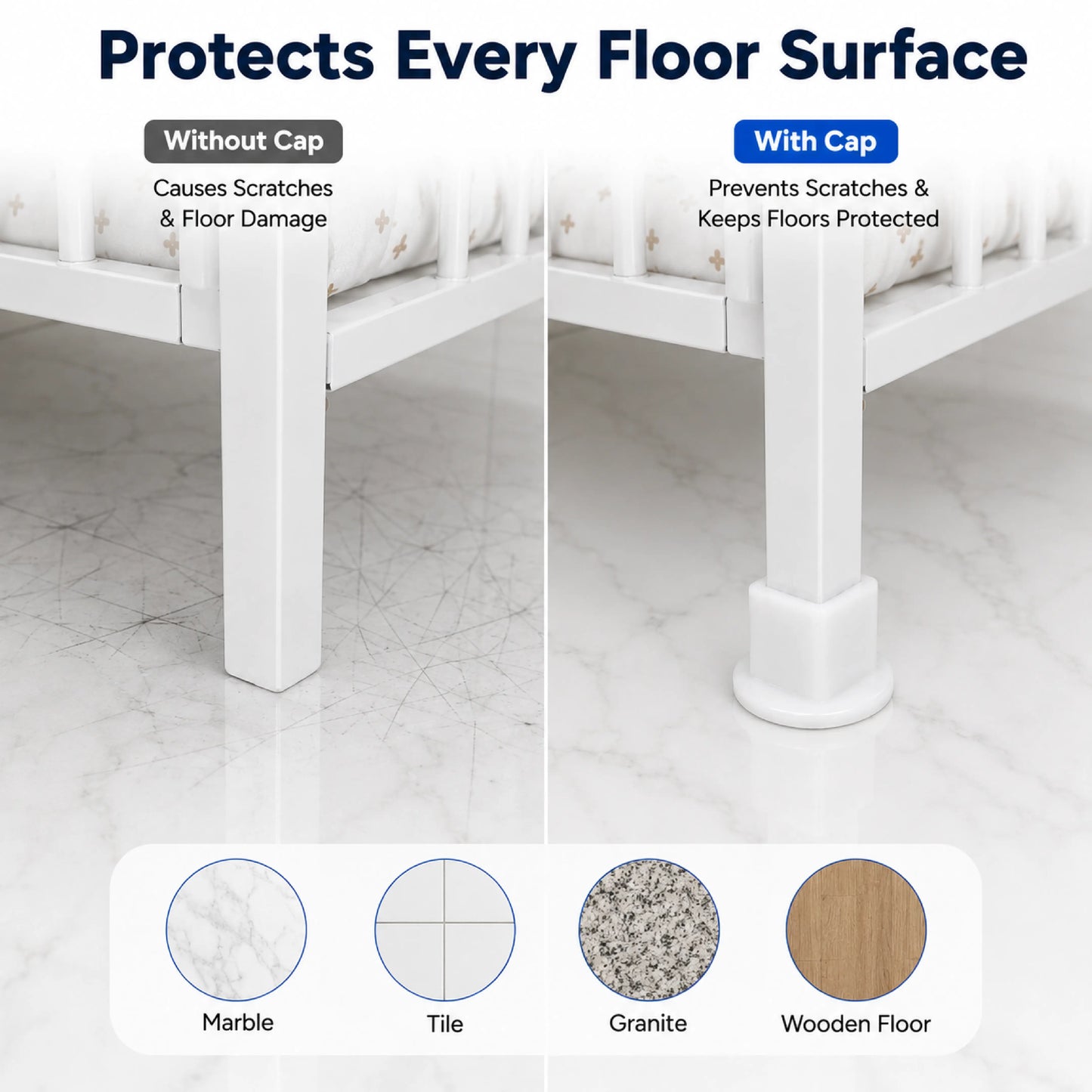 Protects Every Floor Surface

Without Cap

Causes Scratches & Floor Damage

With Cap

Prevents Scratches & Keeps Floors Protected

Marble

Tile

Granite

Wooden Floor